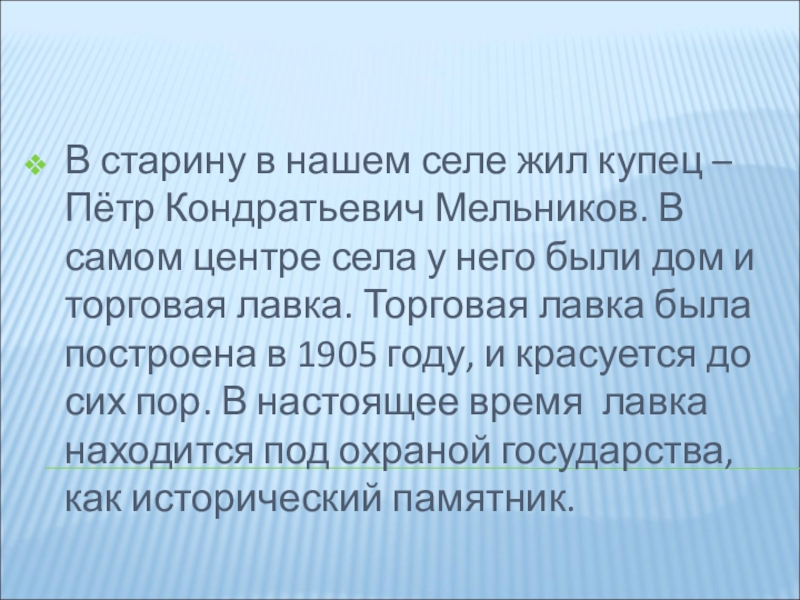 В старину в нашем селе жил купец – Пётр Кондратьевич Мельников. В самом центре села у него были дом и торговая лавка. Торговая лавка была построена в 1905 году, и красуется до сих пор. В настоящее время  лавка находится под охраной государства, как исторический памятник.